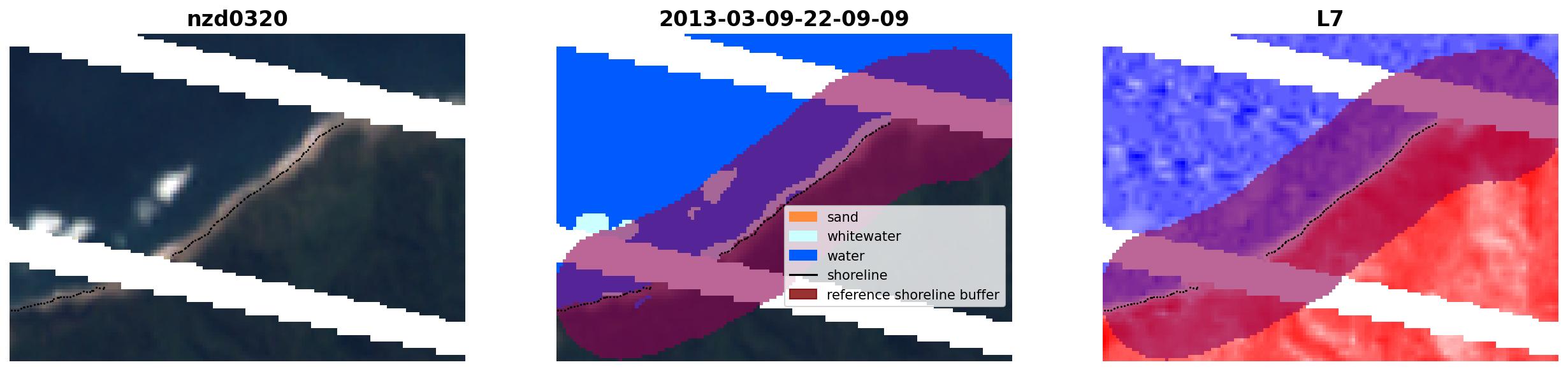 nzd0320

2013-03-09-22-09-09

sand
whitewater
water
shoreline
reference shoreline buffer

L7